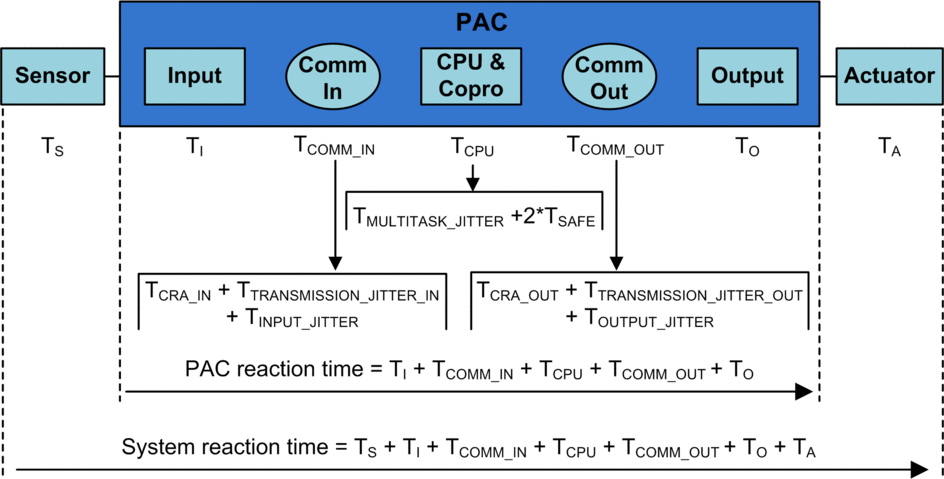 PAC

Sensor

Input

Comm In

CPU & Copro

Comm Out

Output

Actuator

$T_S$ $T_I$ $T_{COMM\_IN}$ $T_{CPU}$ $T_{COMM\_OUT}$ $T_O$ $T_A$

$T_{MULTITASK\_JITTER} + 2*T_{SAFE}$

$T_{CRA\_IN} + T_{TRANSMISSION\_JITTER\_IN} + T_{INPUT\_JITTER}$

$T_{CRA\_OUT} + T_{TRANSMISSION\_JITTER\_OUT} + T_{OUTPUT\_JITTER}$

PAC reaction time = $T_I + T_{COMM\_IN} + T_{CPU} + T_{COMM\_OUT} + T_O$

System reaction time = $T_S + T_I + T_{COMM\_IN} + T_{CPU} + T_{COMM\_OUT} + T_O + T_A$